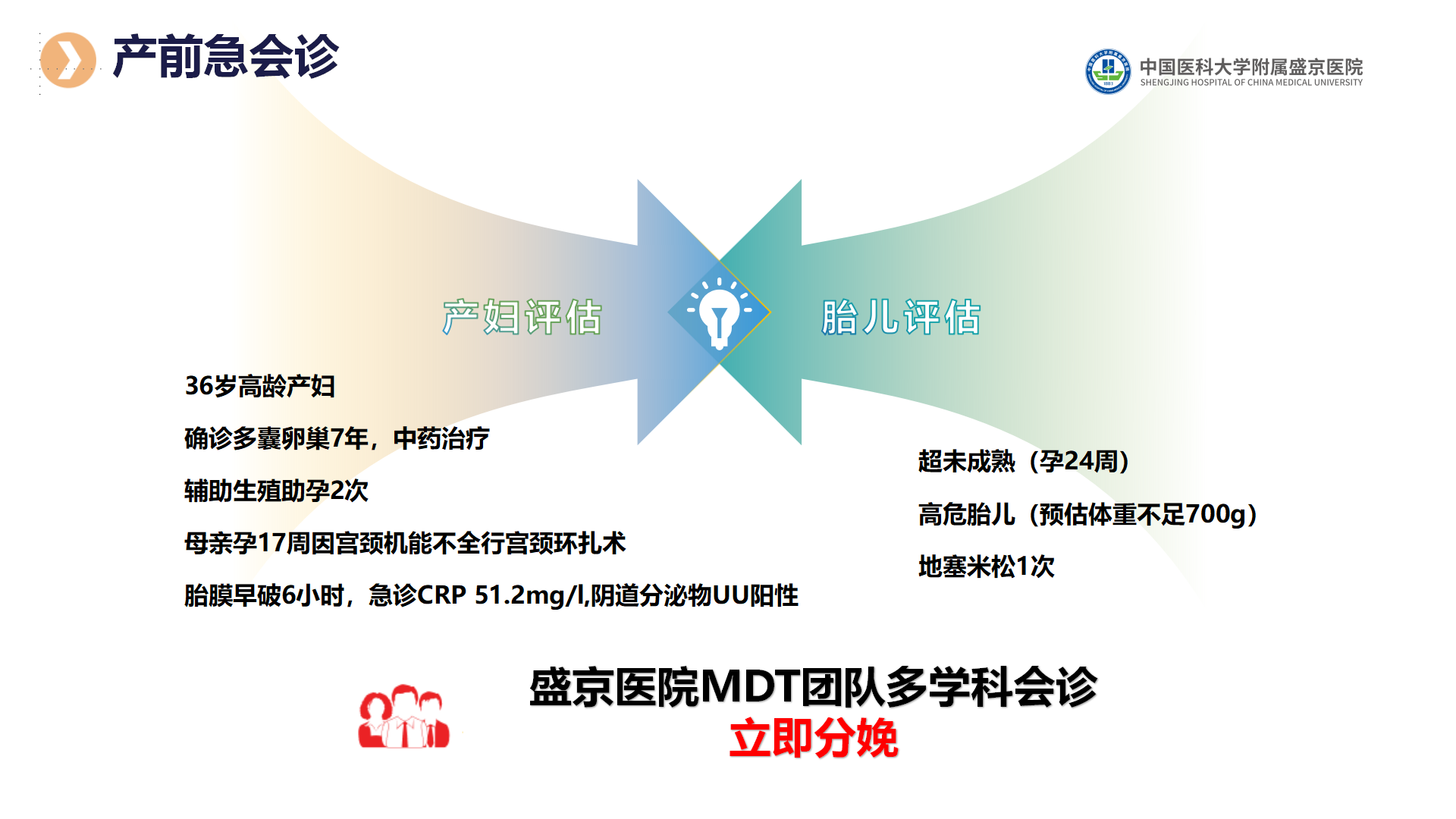 产前急会诊

中国医科大学附属盛京医院
SHENGJING HOSPITAL OF CHINA MEDICAL UNIVERSITY

产妇评估

胎儿评估

36岁高龄产妇

确诊多囊卵巢7年，中药治疗

辅助生殖助孕2次

母亲孕17周因宫颈机能不全行宫颈环扎术

胎膜早破6小时，急诊CRP 51.2mg/l,阴道分泌物UU阳性

超未成熟（孕24周）

高危胎儿（预估体重不足700g）

地塞米松1次

盛京医院MDT团队多学科会诊
立即分娩